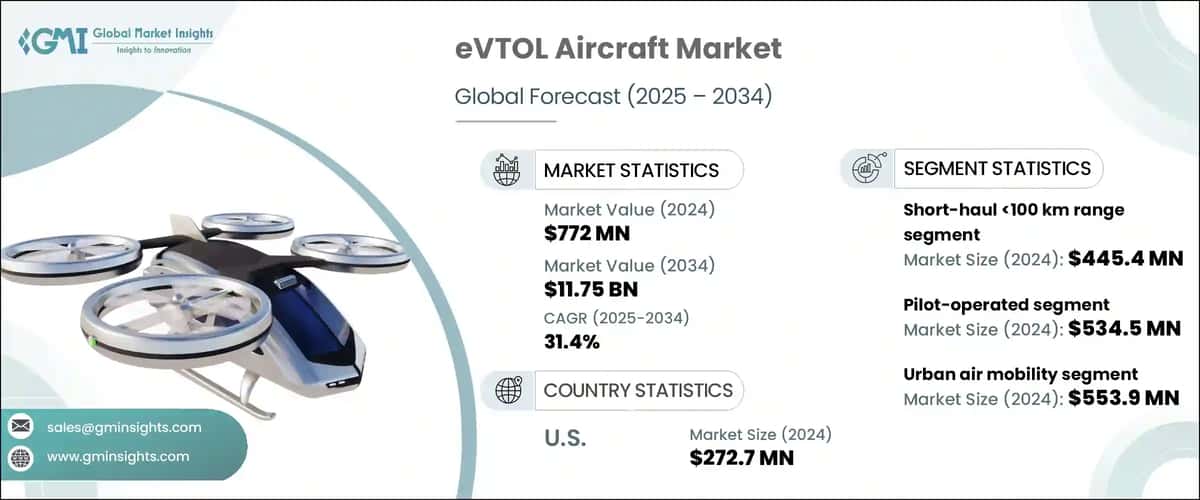 GMI Global Market Insights
Insights to Innovation

eVTOL Aircraft Market

Global Forecast (2025 – 2034)

MARKET STATISTICS

Market Value (2024)
$772 MN

Market Value (2034)
$11.75 BN

CAGR (2025-2034)
31.4%

COUNTRY STATISTICS

U.S.

Market Size (2024)
$272.7 MN

SEGMENT STATISTICS

Short-haul <100 km range segment
Market Size (2024): $445.4 MN

Pilot-operated segment
Market Size (2024): $534.5 MN

Urban air mobility segment
Market Size (2024): $553.9 MN

sales@gminsights.com

www.gminsights.com